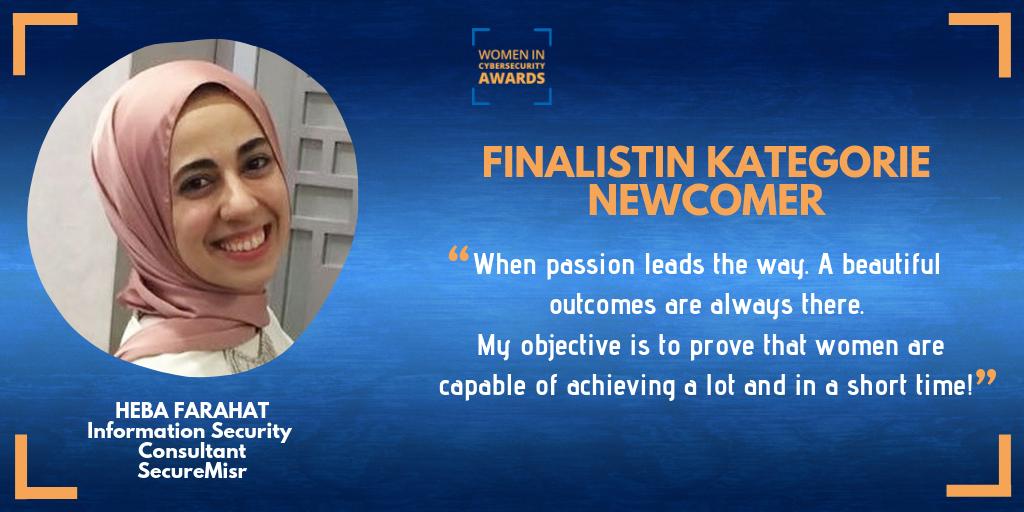 WOMEN IN CYBERSECURITY AWARDS

FINALISTIN KATEGORIE NEWCOMER

“When passion leads the way. A beautiful outcomes are always there.
My objective is to prove that women are capable of achieving a lot and in a short time!”

HEBA FARAHAT
Information Security Consultant
SecureMisr